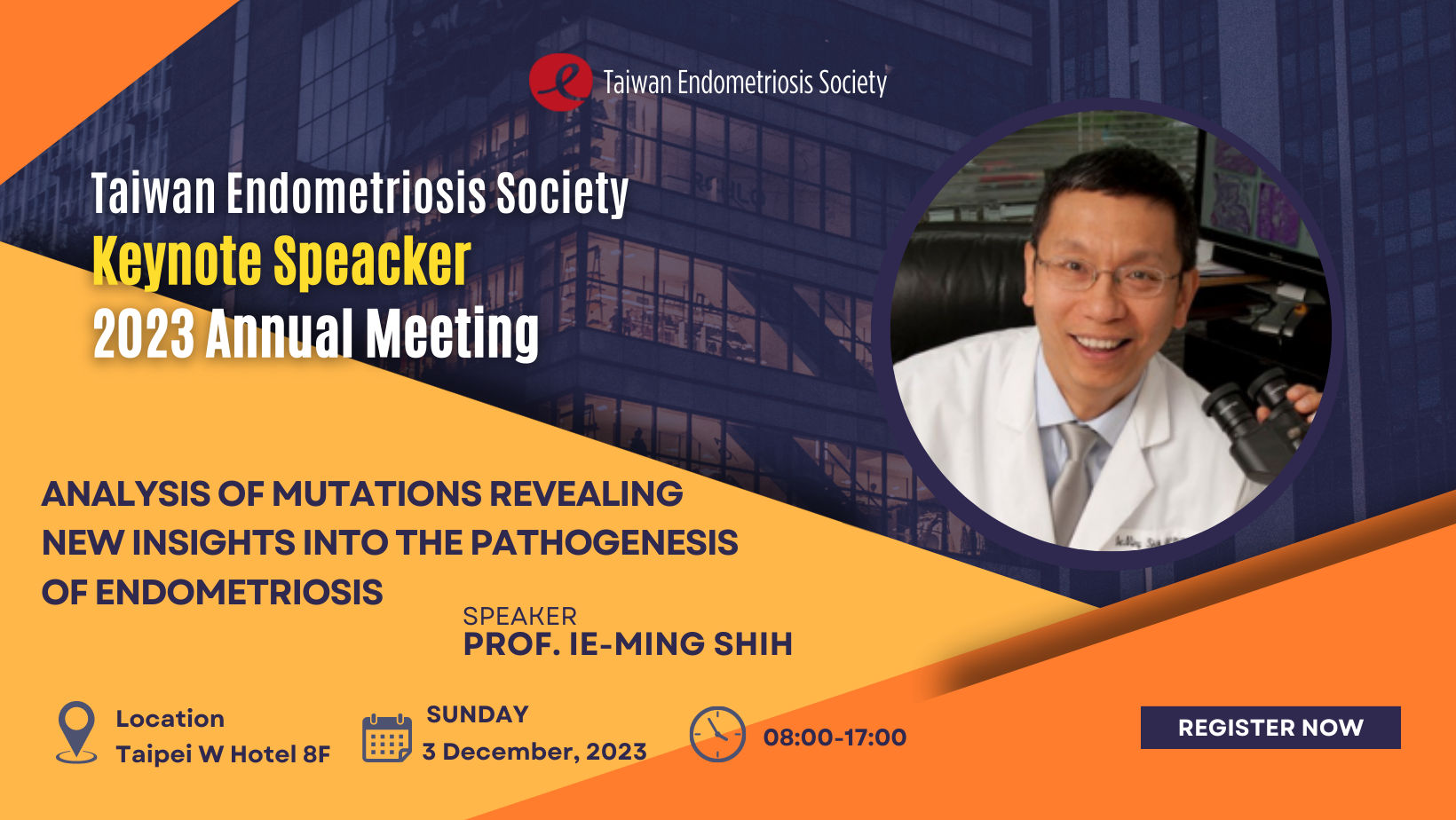 Taiwan Endometriosis Society

Taiwan Endometriosis Society
Keynote Speacker
2023 Annual Meeting

ANALYSIS OF MUTATIONS REVEALING NEW INSIGHTS INTO THE PATHOGENESIS OF ENDOMETRIOSIS

SPEAKER
PROF. IE-MING SHIH

Location
Taipei W Hotel 8F

SUNDAY
3 December, 2023

08:00-17:00

REGISTER NOW